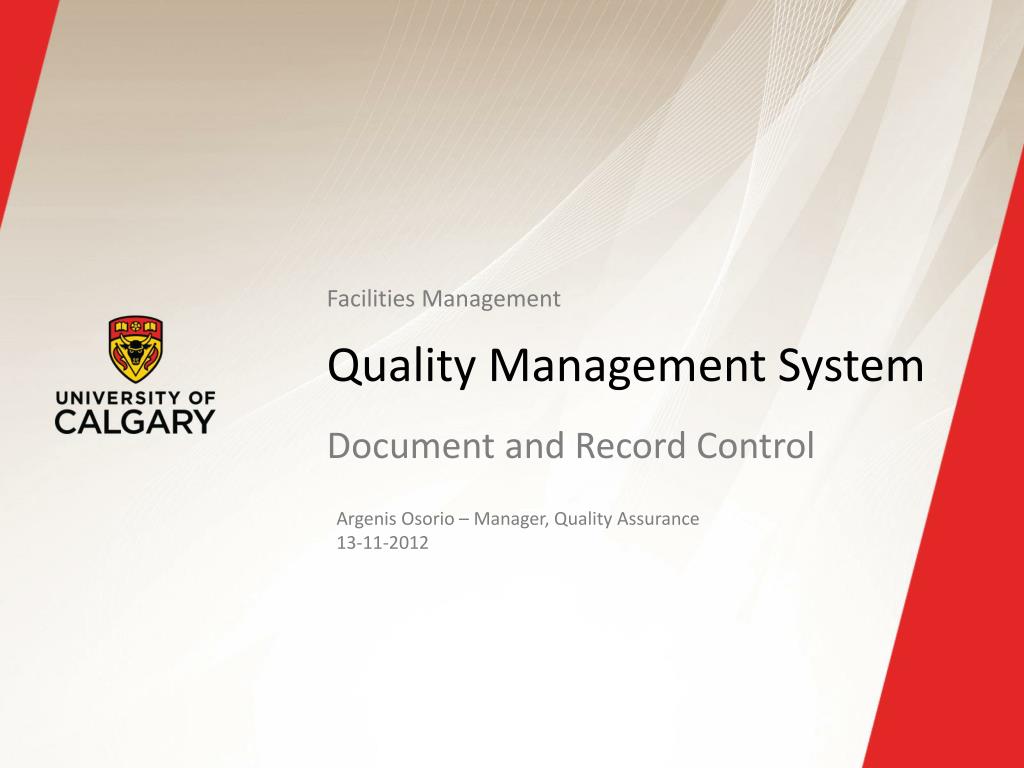 UNIVERSITY OF CALGARY

Facilities Management

Quality Management System

Document and Record Control

Argenis Osorio – Manager, Quality Assurance
13-11-2012